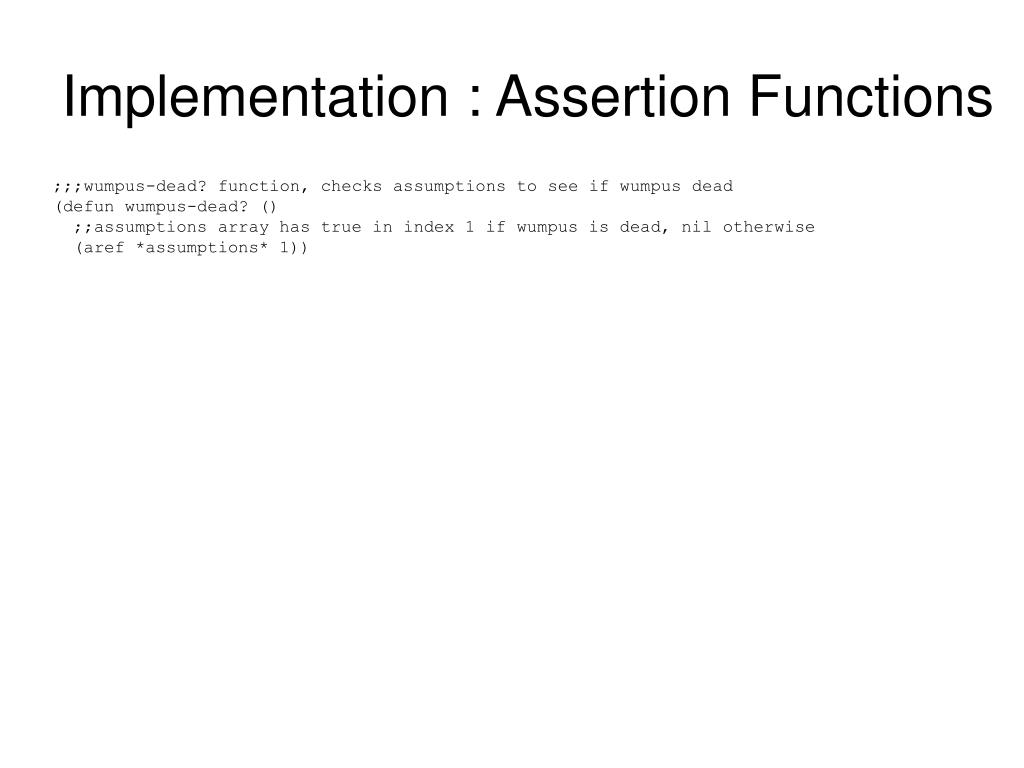 Implementation : Assertion Functions

;;;wumpus-dead? function, checks assumptions to see if wumpus dead
(defun wumpus-dead? ()
  ;;assumptions array has true in index 1 if wumpus is dead, nil otherwise
  (aref *assumptions* 1))